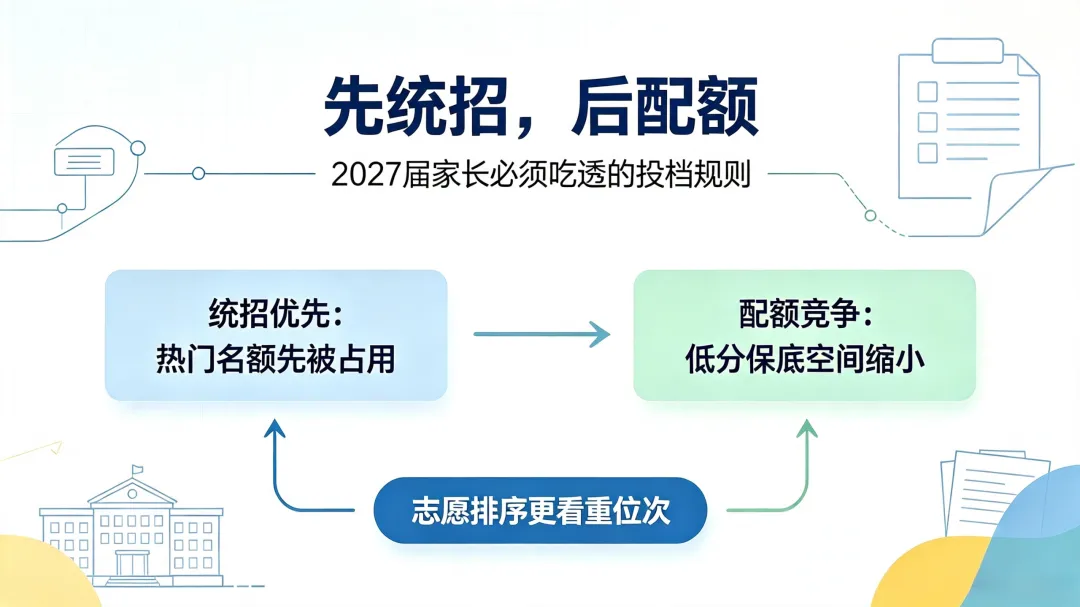 先统招，后配额

2027届家长必须吃透的投档规则

统招优先：
热门名额先被占用

配额竞争：
低分保底空间缩小

志愿排序更看重位次